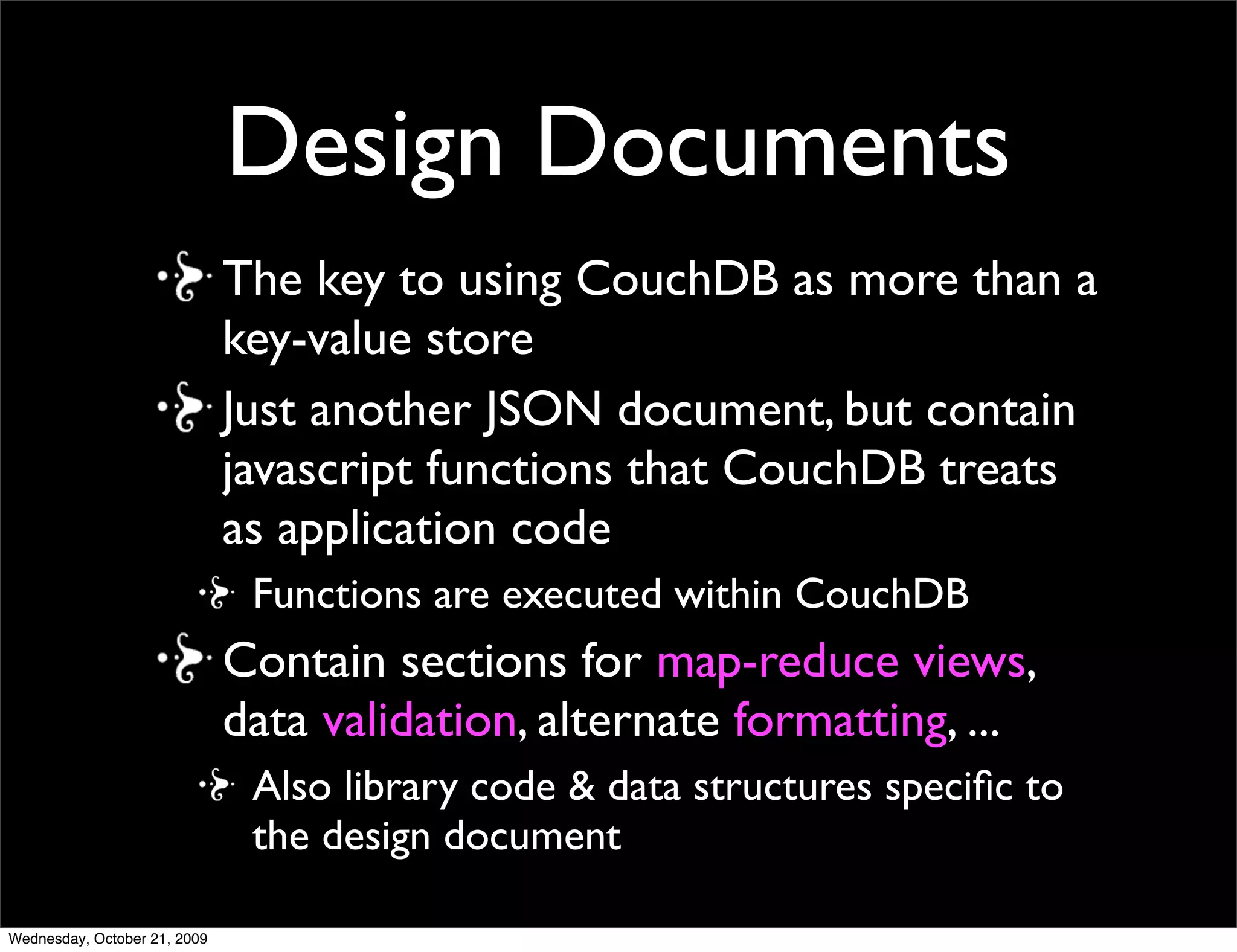 Design Documents

The key to using CouchDB as more than a key-value store

Just another JSON document, but contain javascript functions that CouchDB treats as application code

Functions are executed within CouchDB

Contain sections for map-reduce views, data validation, alternate formatting, ...

Also library code & data structures specific to the design document

Wednesday, October 21, 2009